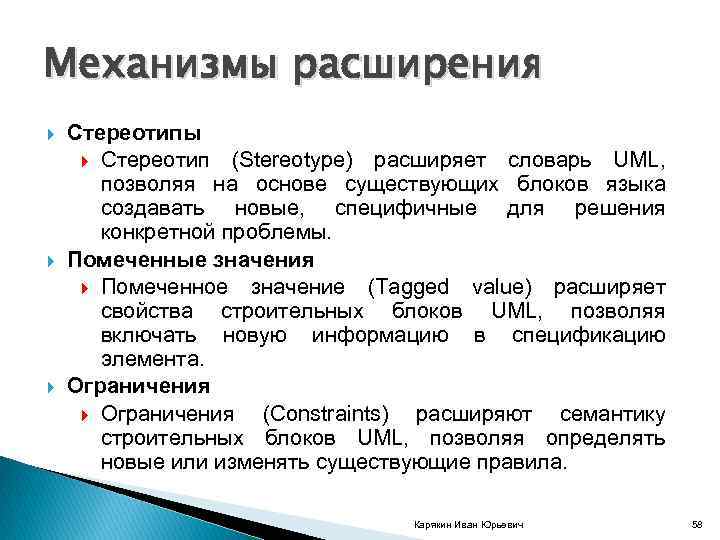 Механизмы расширения

Стереотипы

Стереотип (Stereotype) расширяет словарь UML, позволяя на основе существующих блоков языка создавать новые, специфичные для решения конкретной проблемы.

Помеченные значения

Помеченное значение (Tagged value) расширяет свойства строительных блоков UML, позволяя включать новую информацию в спецификацию элемента.

Ограничения

Ограничения (Constraints) расширяют семантику строительных блоков UML, позволяя определять новые или изменять существующие правила.

Карякин Иван Юрьевич

58